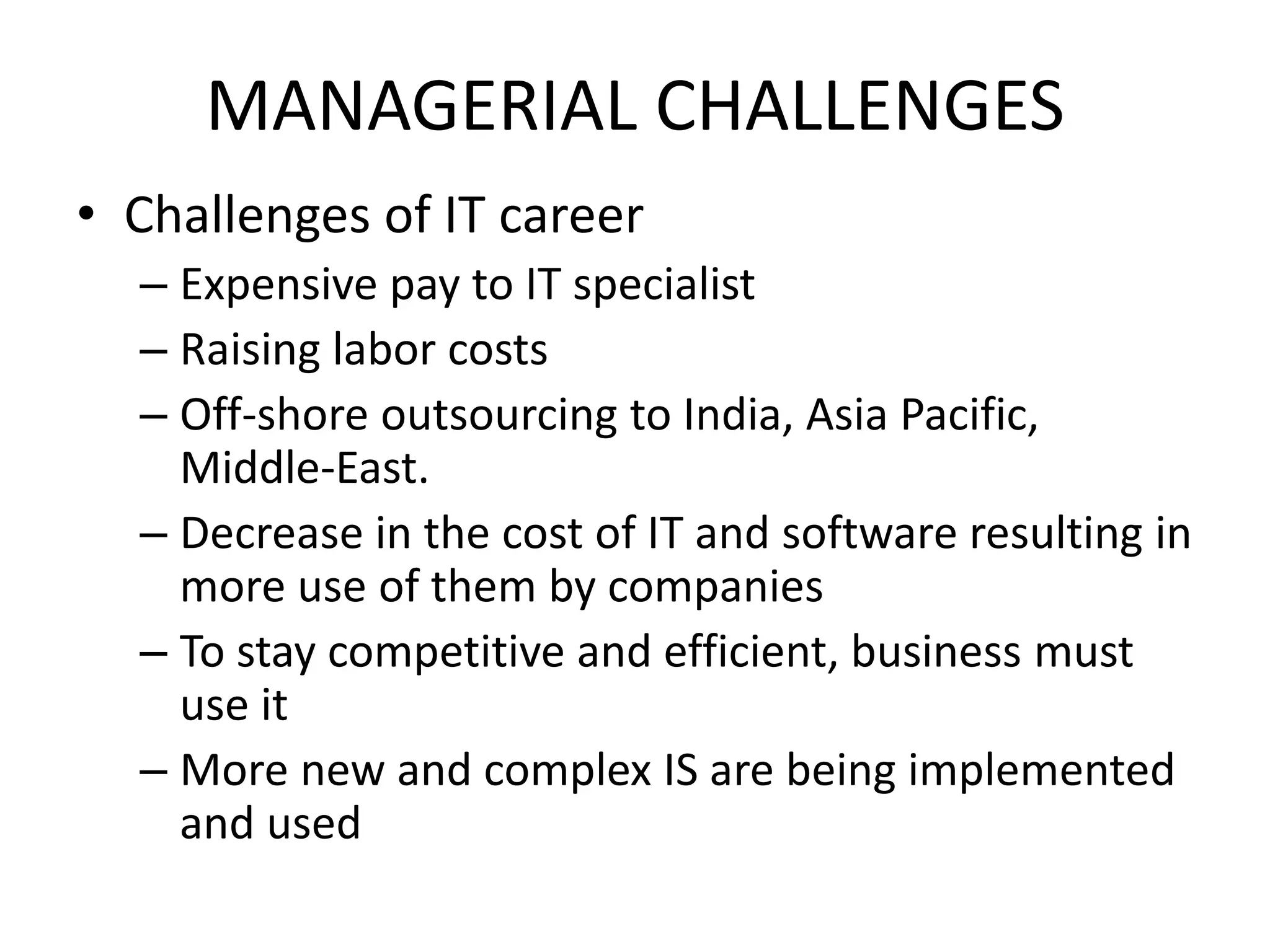 MANAGERIAL CHALLENGES

• Challenges of IT career
– Expensive pay to IT specialist
– Raising labor costs
– Off-shore outsourcing to India, Asia Pacific, Middle-East.
– Decrease in the cost of IT and software resulting in more use of them by companies
– To stay competitive and efficient, business must use it
– More new and complex IS are being implemented and used